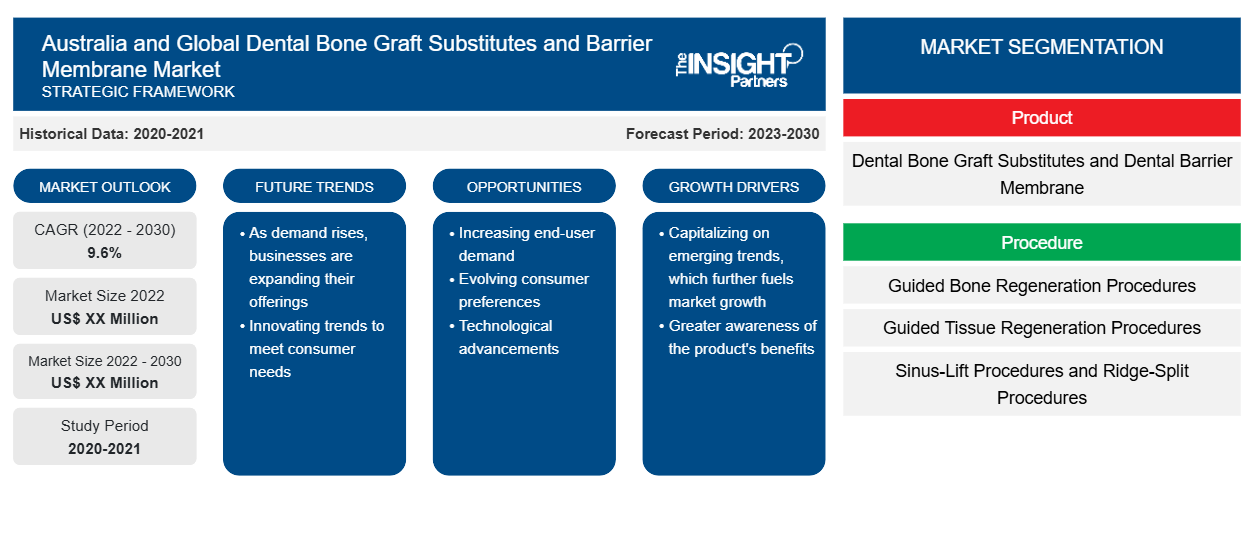 Australia and Global Dental Bone Graft Substitutes and Barrier Membrane Market
STRATEGIC FRAMEWORK

The INSIGHT Partners

Historical Data: 2020-2021

Forecast Period: 2023-2030

MARKET OUTLOOK

CAGR (2022 - 2030)
9.6%

Market Size 2022
US$ XX Million

Market Size 2022 - 2030
US$ XX Million

Study Period
2020-2021

FUTURE TRENDS

• As demand rises, businesses are expanding their offerings
• Innovating trends to meet consumer needs

OPPORTUNITIES

• Increasing end-user demand
• Evolving consumer preferences
• Technological advancements

GROWTH DRIVERS

• Capitalizing on emerging trends, which further fuels market growth
• Greater awareness of the product's benefits

MARKET SEGMENTATION

Product

Dental Bone Graft Substitutes and Dental Barrier Membrane

Procedure

Guided Bone Regeneration Procedures

Guided Tissue Regeneration Procedures

Sinus-Lift Procedures and Ridge-Split Procedures